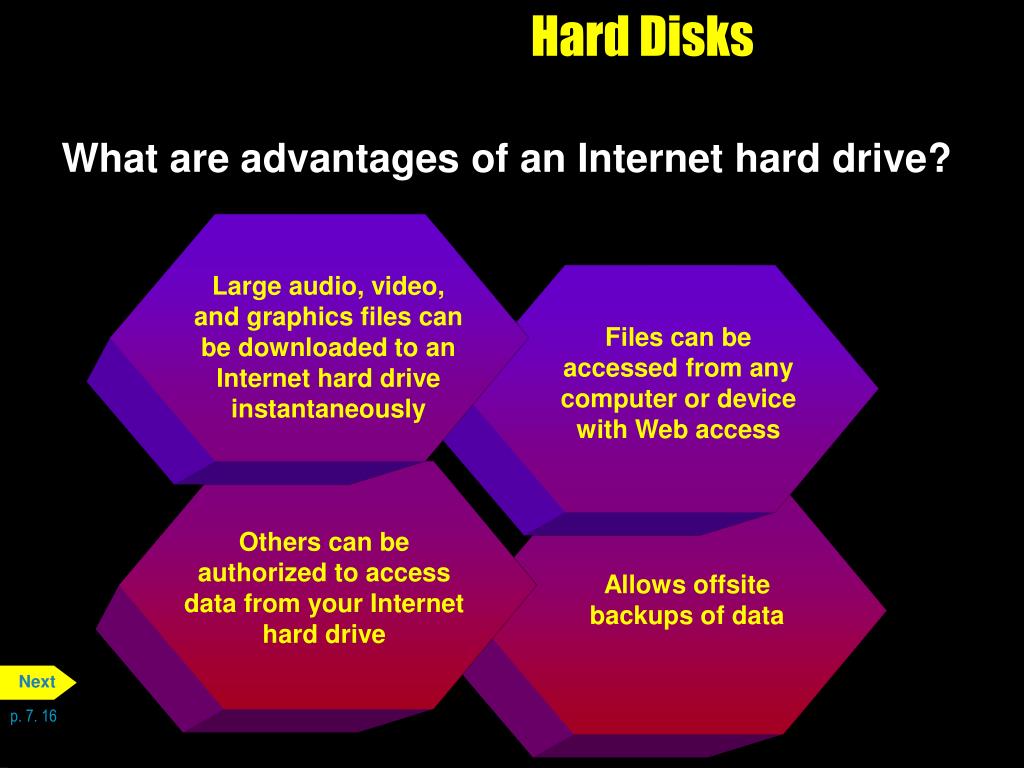 Hard Disks

What are advantages of an Internet hard drive?

Large audio, video, and graphics files can be downloaded to an Internet hard drive instantaneously

Files can be accessed from any computer or device with Web access

Others can be authorized to access data from your Internet hard drive

Allows offsite backups of data

Next

p. 7. 16